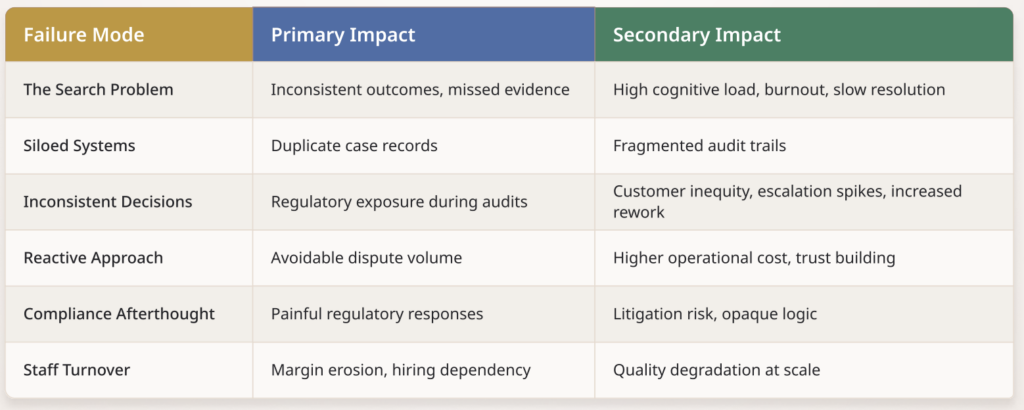 | Failure Mode | Primary Impact | Secondary Impact |
|---|---|---|
| The Search Problem | Inconsistent outcomes, missed evidence | High cognitive load, burnout, slow resolution |
| Siloed Systems | Duplicate case records | Fragmented audit trails |
| Inconsistent Decisions | Regulatory exposure during audits | Customer inequity, escalation spikes, increased rework |
| Reactive Approach | Avoidable dispute volume | Higher operational cost, trust building |
| Compliance Afterthought | Painful regulatory responses | Litigation risk, opaque logic |
| Staff Turnover | Margin erosion, hiring dependency | Quality degradation at scale |